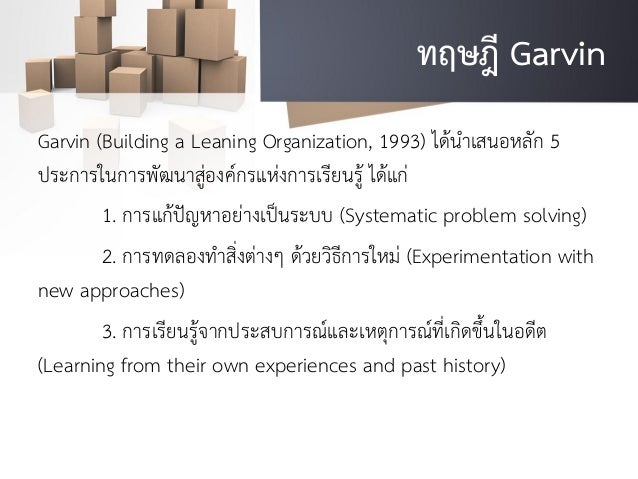 ทฤษฎี Garvin

Garvin (Building a Leaning Organization, 1993) ได้นำเสนอหลัก 5 ประการในการพัฒนาสู่องค์กรแห่งการเรียนรู้ ได้แก่

1. การแก้ปัญหาอย่างเป็นระบบ (Systematic problem solving)

2. การทดลองทำสิ่งต่างๆ ด้วยวิธีการใหม่ (Experimentation with new approaches)

3. การเรียนรู้จากประสบการณ์และเหตุการณ์ที่เกิดขึ้นในอดีต (Learning from their own experiences and past history)